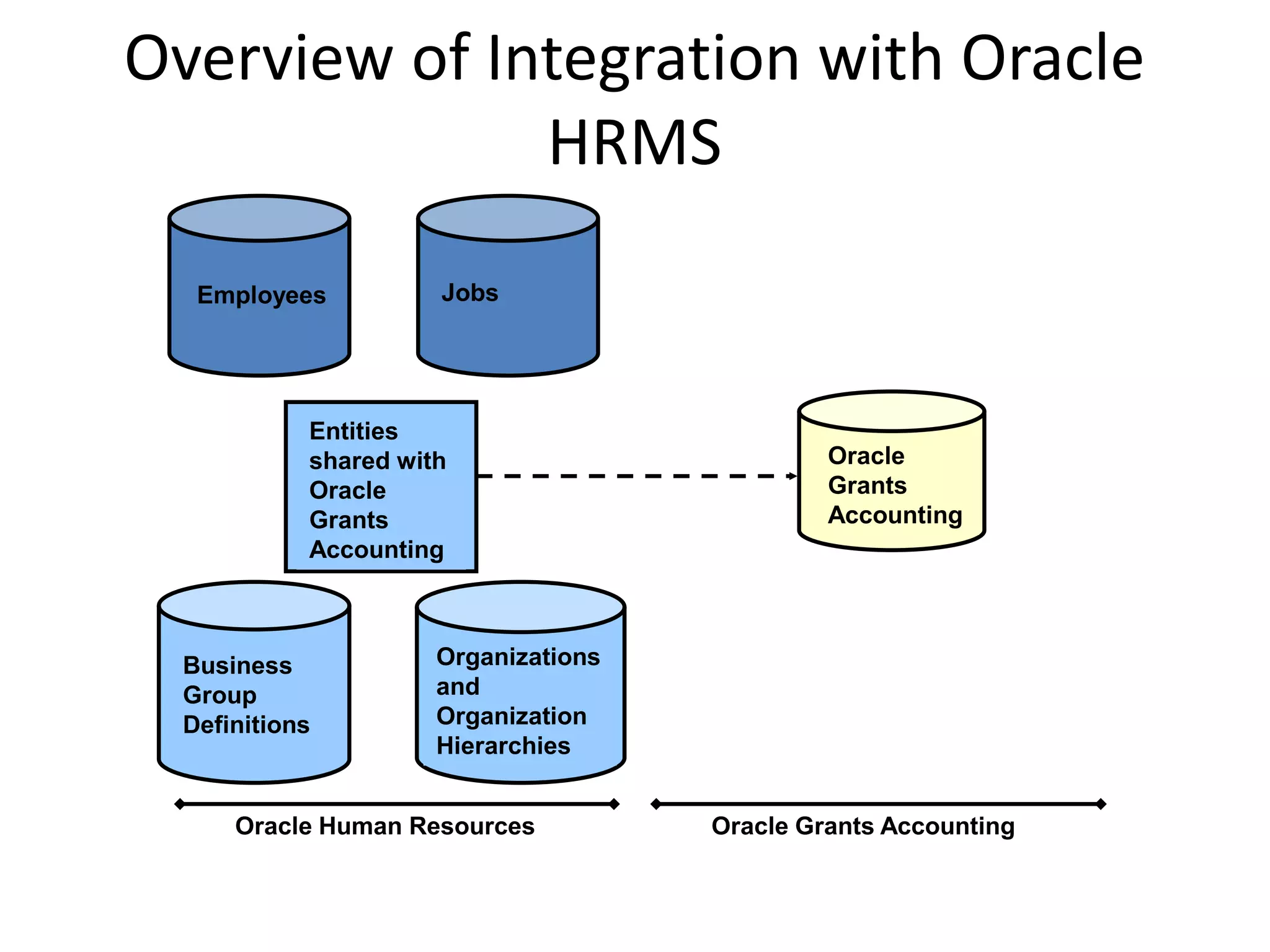 Overview of Integration with Oracle HRMS

Employees

Jobs

Entities shared with Oracle Grants Accounting

Oracle Grants Accounting

Business Group Definitions

Organizations and Organization Hierarchies

Oracle Human Resources

Oracle Grants Accounting